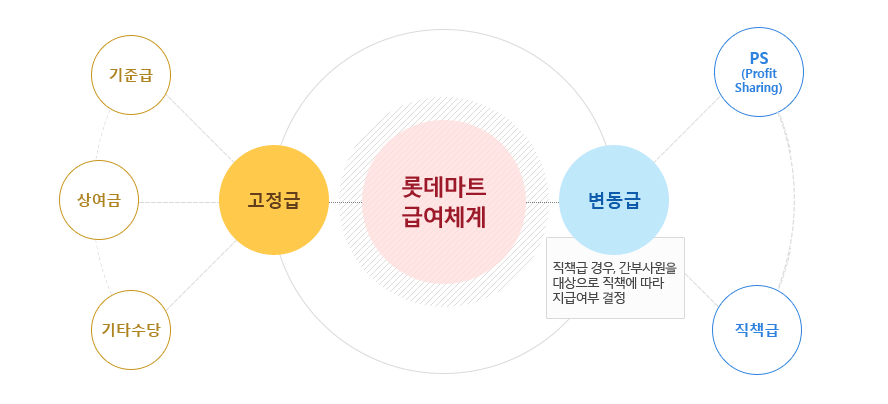 기준급

상여금

기타수당

고정급

롯데마트
급여체계

변동급

직책급 경우, 간부사원을 대상으로 직책에 따라 지급여부 결정

PS
(Profit Sharing)

직책급